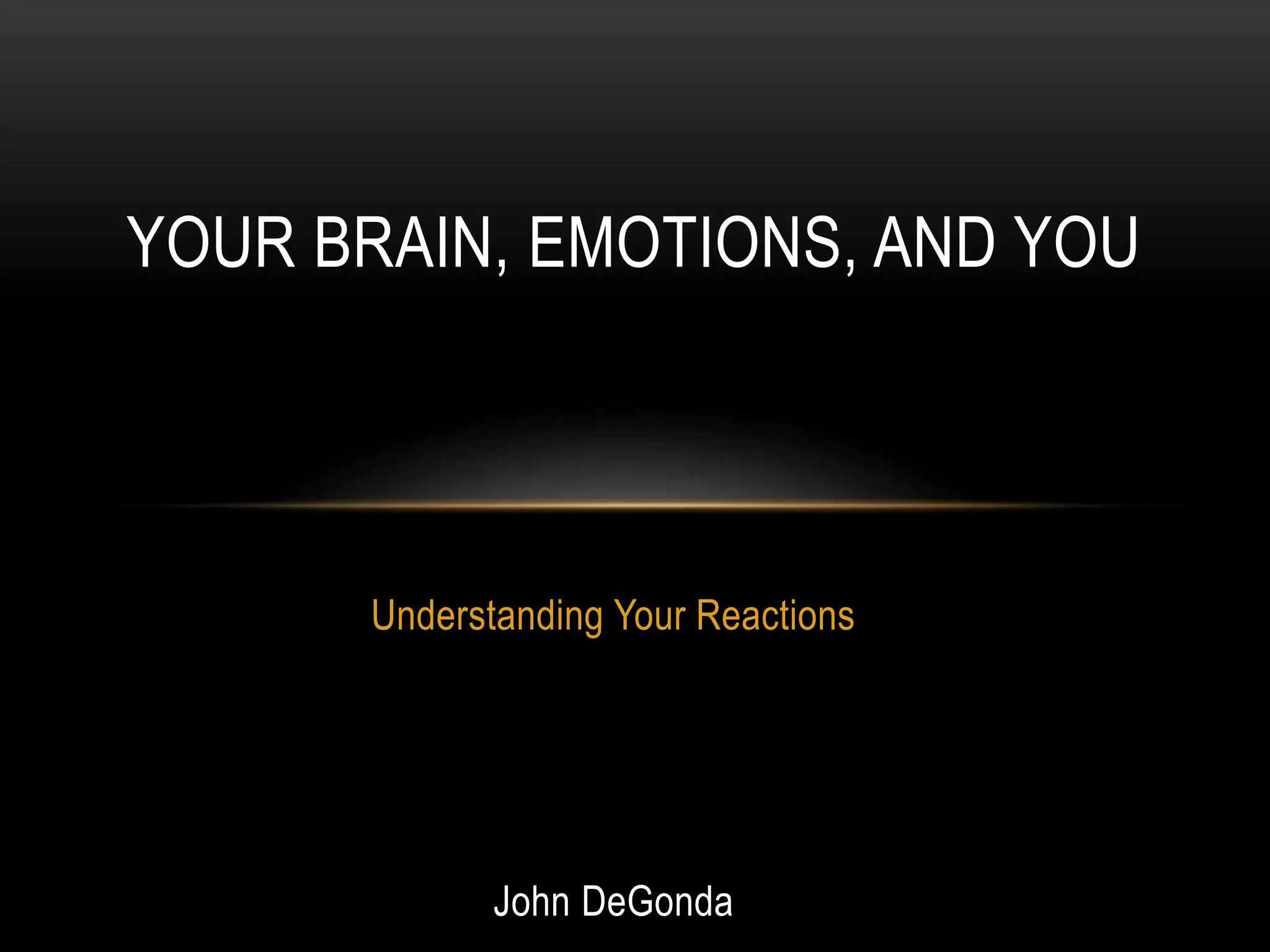 YOUR BRAIN, EMOTIONS, AND YOU

Understanding Your Reactions

John DeGonda